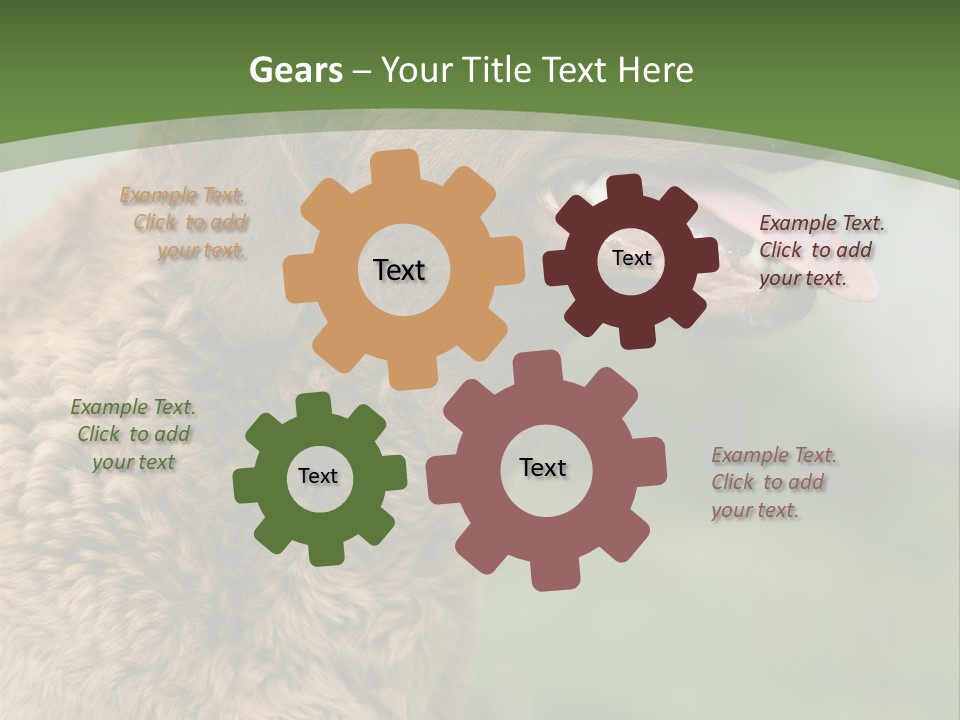 Gears – Your Title Text Here

Example Text. Click to add your text.

Text

Text

Example Text. Click to add your text.

Example Text. Click to add your text

Text

Text

Example Text. Click to add your text.